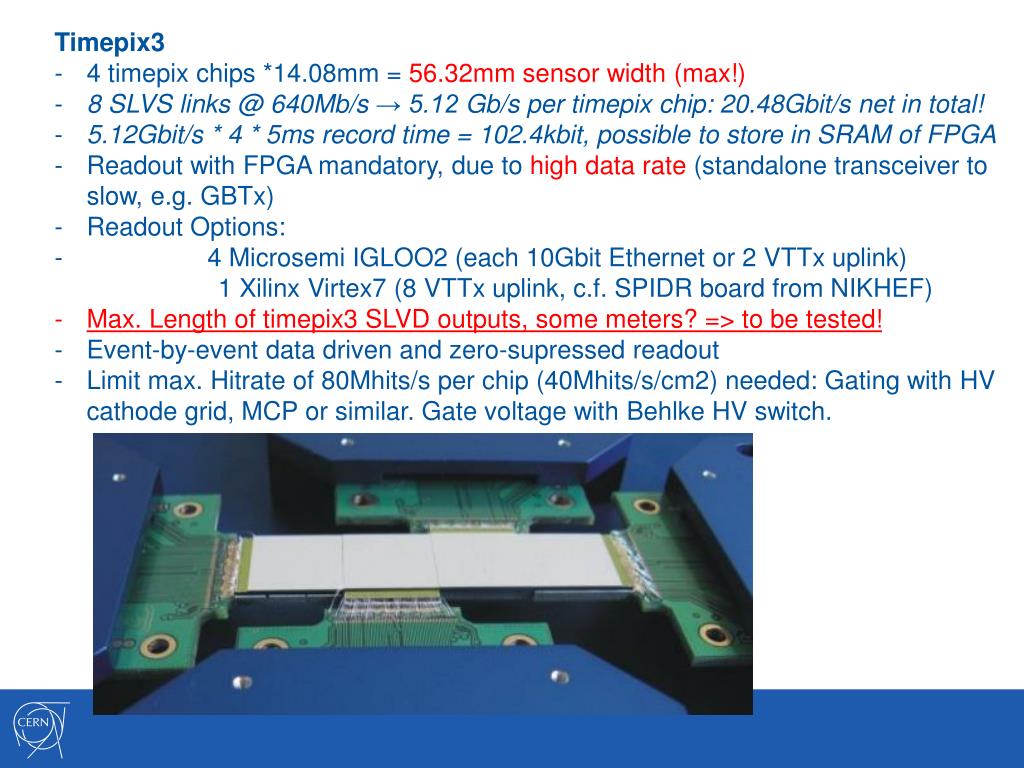 Timepix3

- 4 timepix chips *14.08mm = 56.32mm sensor width (max!)
- 8 SLVS links @ 640Mb/s → 5.12 Gb/s per timepix chip: 20.48Gbit/s net in total!
- 5.12Gbit/s * 4 * 5ms record time = 102.4kbit, possible to store in SRAM of FPGA
- Readout with FPGA mandatory, due to high data rate (standalone transceiver to slow, e.g. GBTx)
- Readout Options:
- 4 Microsemi IGLOO2 (each 10Gbit Ethernet or 2 VTTx uplink)
1 Xilinx Virtex7 (8 VTTx uplink, c.f. SPIDR board from NIKHEF)
- Max. Length of timepix3 SLVD outputs, some meters? => to be tested!
- Event-by-event data driven and zero-supressed readout
- Limit max. Hitrate of 80Mhits/s per chip (40Mhits/s/cm2) needed: Gating with HV cathode grid, MCP or similar. Gate voltage with Behlke HV switch.

CERN